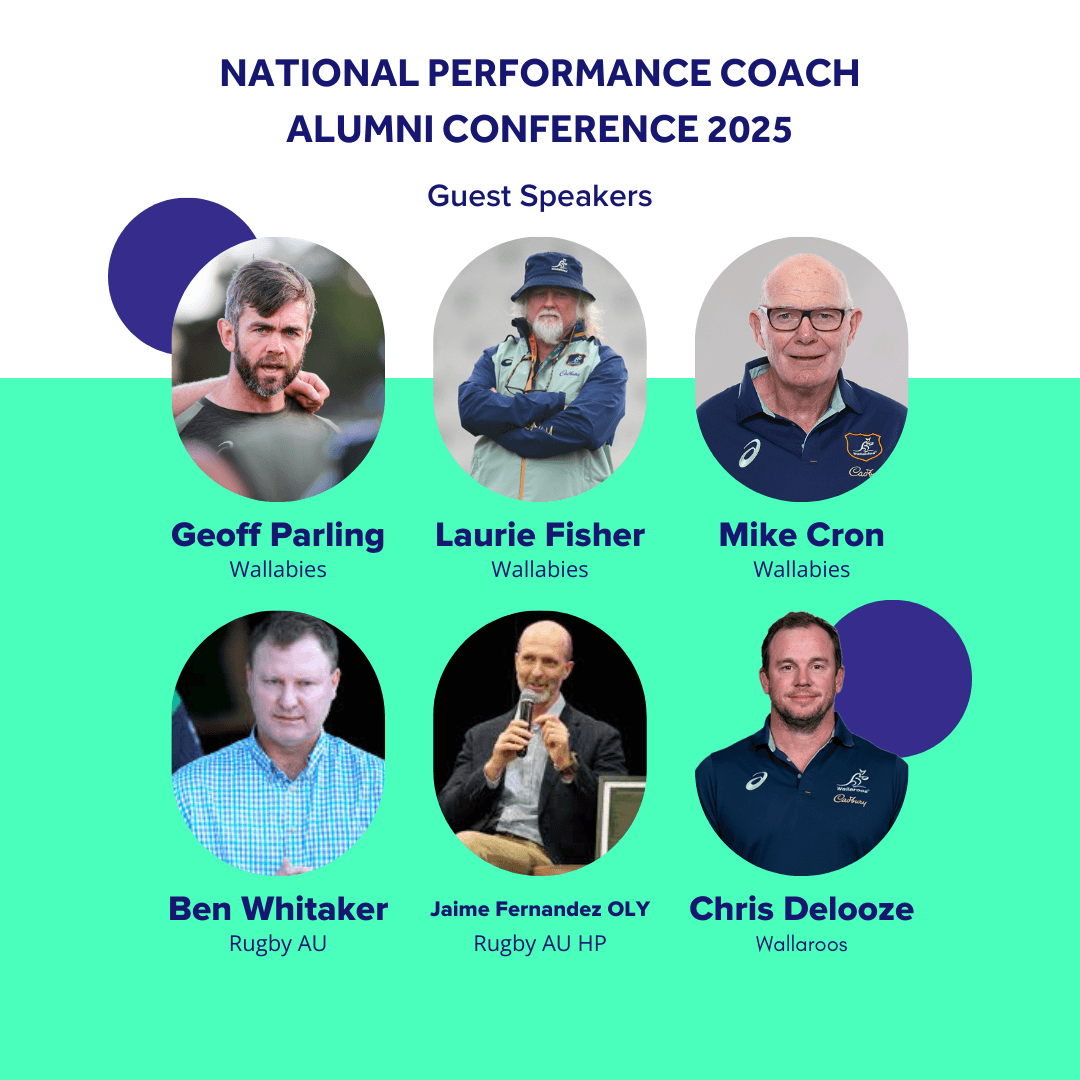 NATIONAL PERFORMANCE COACH ALUMNI CONFERENCE 2025

Guest Speakers

Geoff Parling
Wallabies

Laurie Fisher
Wallabies

Mike Cron
Wallabies

Ben Whitaker
Rugby AU

Jaime Fernandez OLY
Rugby AU HP

Chris Delooze
Wallaroos